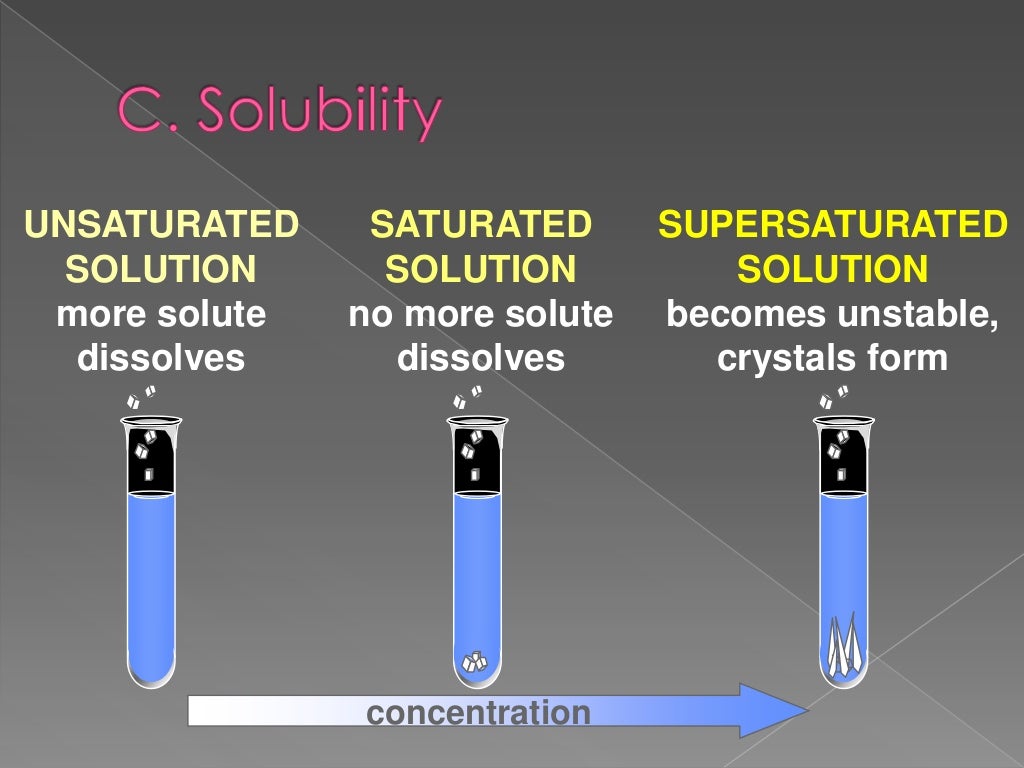 C. Solubility

UNSATURATED SOLUTION
more solute dissolves

SATURATED SOLUTION
no more solute dissolves

SUPERSATURATED SOLUTION
becomes unstable, crystals form

concentration